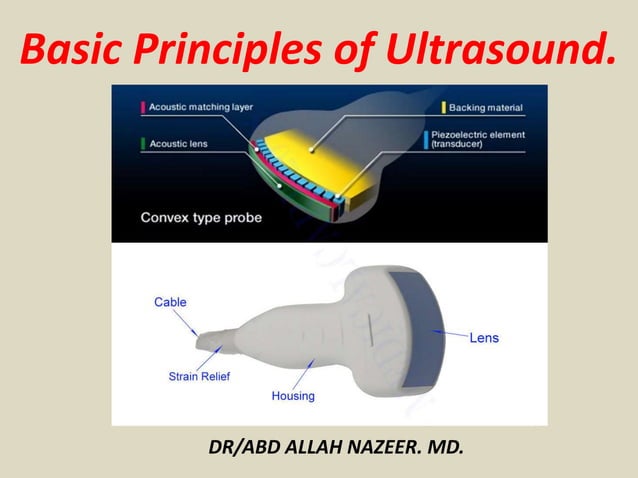 Basic Principles of Ultrasound.

Acoustic matching layer

Acoustic lens

Backing material

Piezoelectric element (transducer)

Convex type probe

Cable

Strain Relief

Housing

Lens

DR/ABD ALLAH NAZEER. MD.